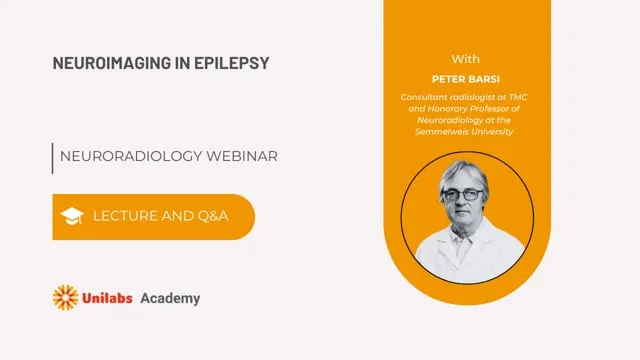 NEUROIMAGING IN EPILEPSY

NEURORADIOLOGY WEBINAR

LECTURE AND Q&A

Unilabs Academy

With

PETER BARSI

Consultant radiologist at TMC and Honorary Professor of Neuroradiology at the Semmelweis University